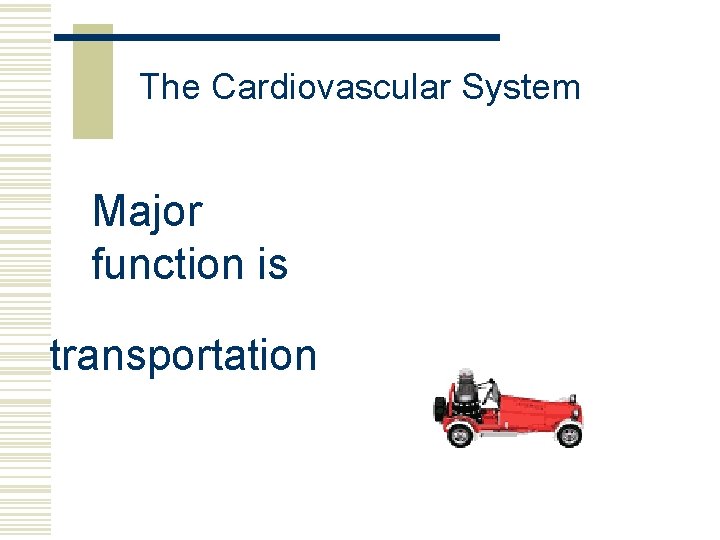 The Cardiovascular System

Major function is

transportation